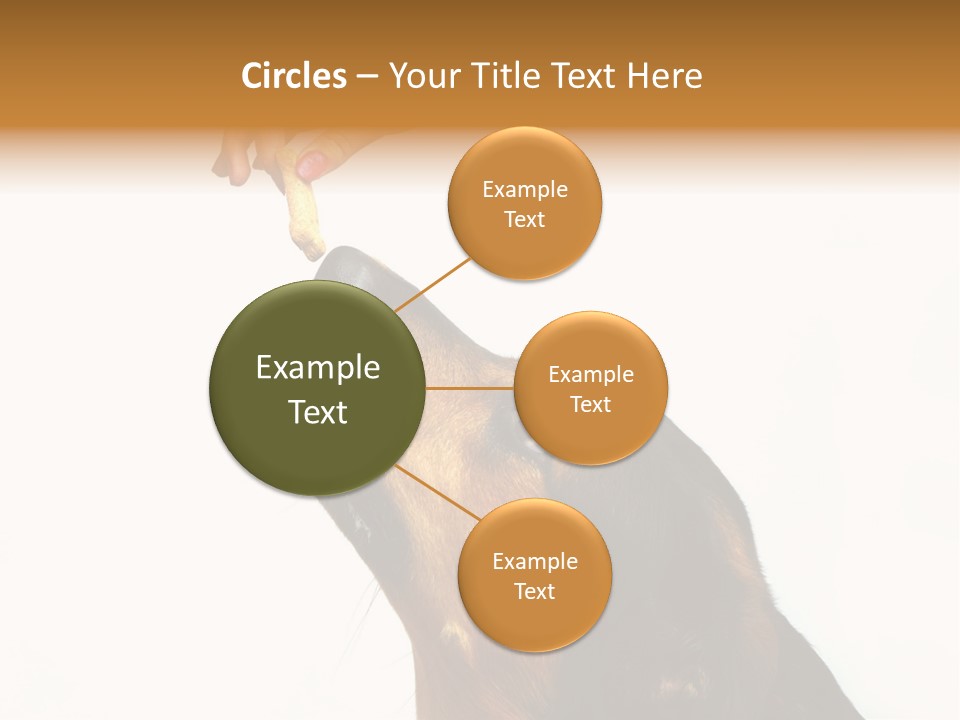 Circles – Your Title Text Here

Example Text

Example Text

Example Text

Example Text